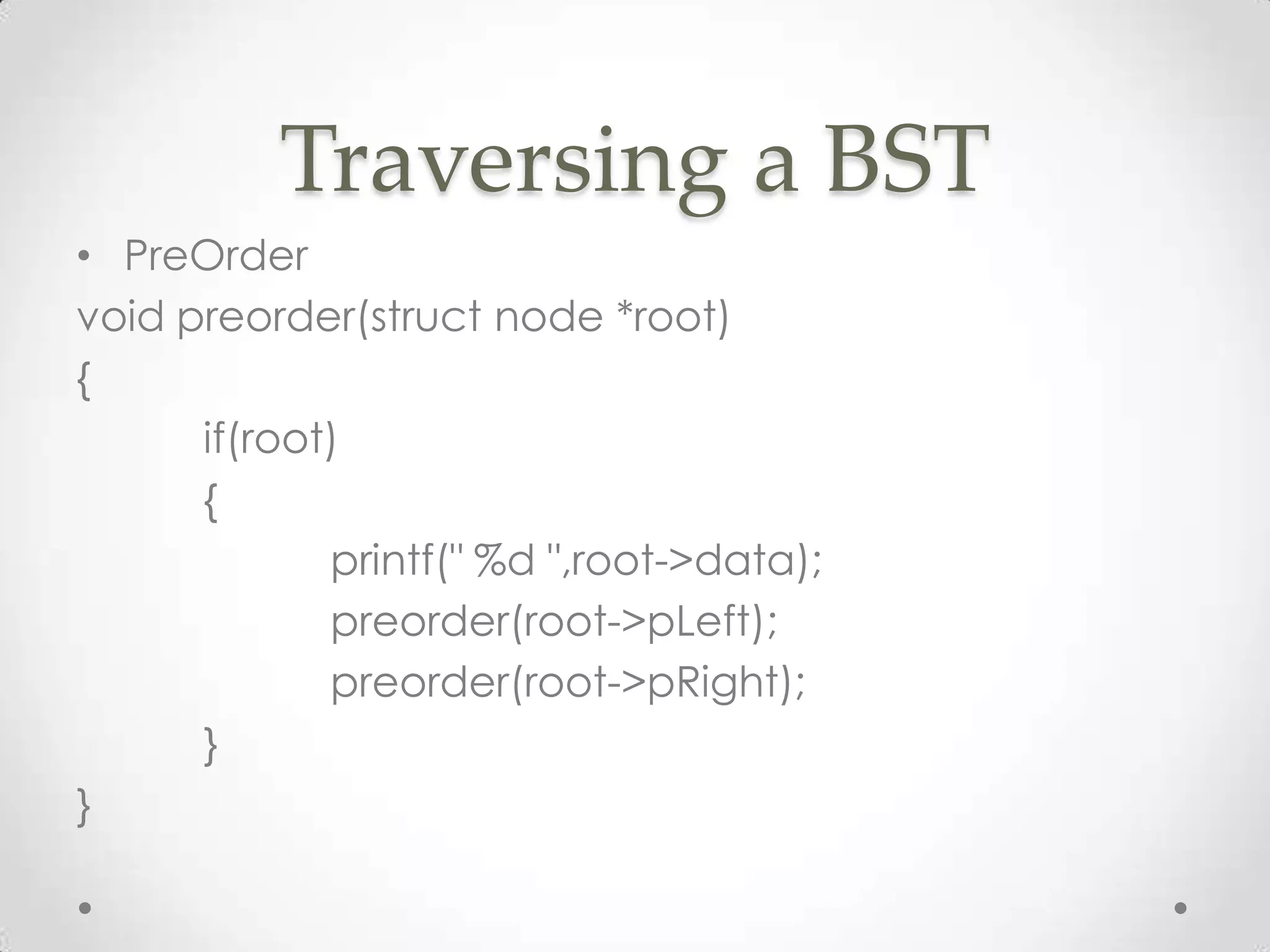 Traversing a BST

• PreOrder

void preorder(struct node *root)
{
	if(root)
	{
		printf(" %d ",root->data);
		preorder(root->pLeft);
		preorder(root->pRight);
	}
}